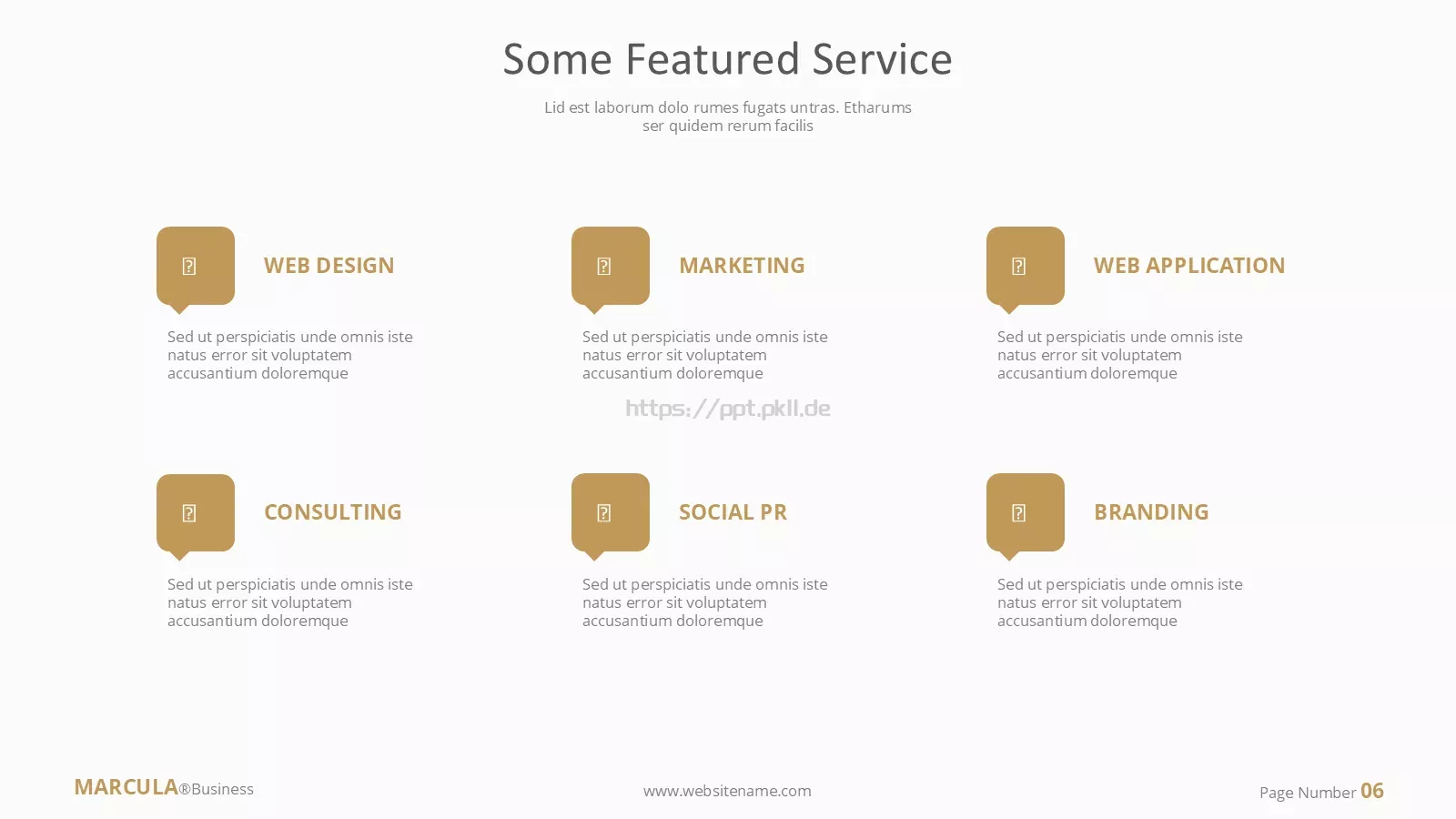 Some Featured Service

Lid est laborum dolo rumes fugats untras. Etharums ser quidem rerum facilis

WEB DESIGN

Sed ut perspiciatis unde omnis iste natus error sit voluptatem accusantium doloremque

MARKETING

Sed ut perspiciatis unde omnis iste natus error sit voluptatem accusantium doloremque

WEB APPLICATION

Sed ut perspiciatis unde omnis iste natus error sit voluptatem accusantium doloremque

https://ppt.pkll.de

CONSULTING

Sed ut perspiciatis unde omnis iste natus error sit voluptatem accusantium doloremque

SOCIAL PR

Sed ut perspiciatis unde omnis iste natus error sit voluptatem accusantium doloremque

BRANDING

Sed ut perspiciatis unde omnis iste natus error sit voluptatem accusantium doloremque

MARCULA®Business

www.websitename.com

Page Number 06